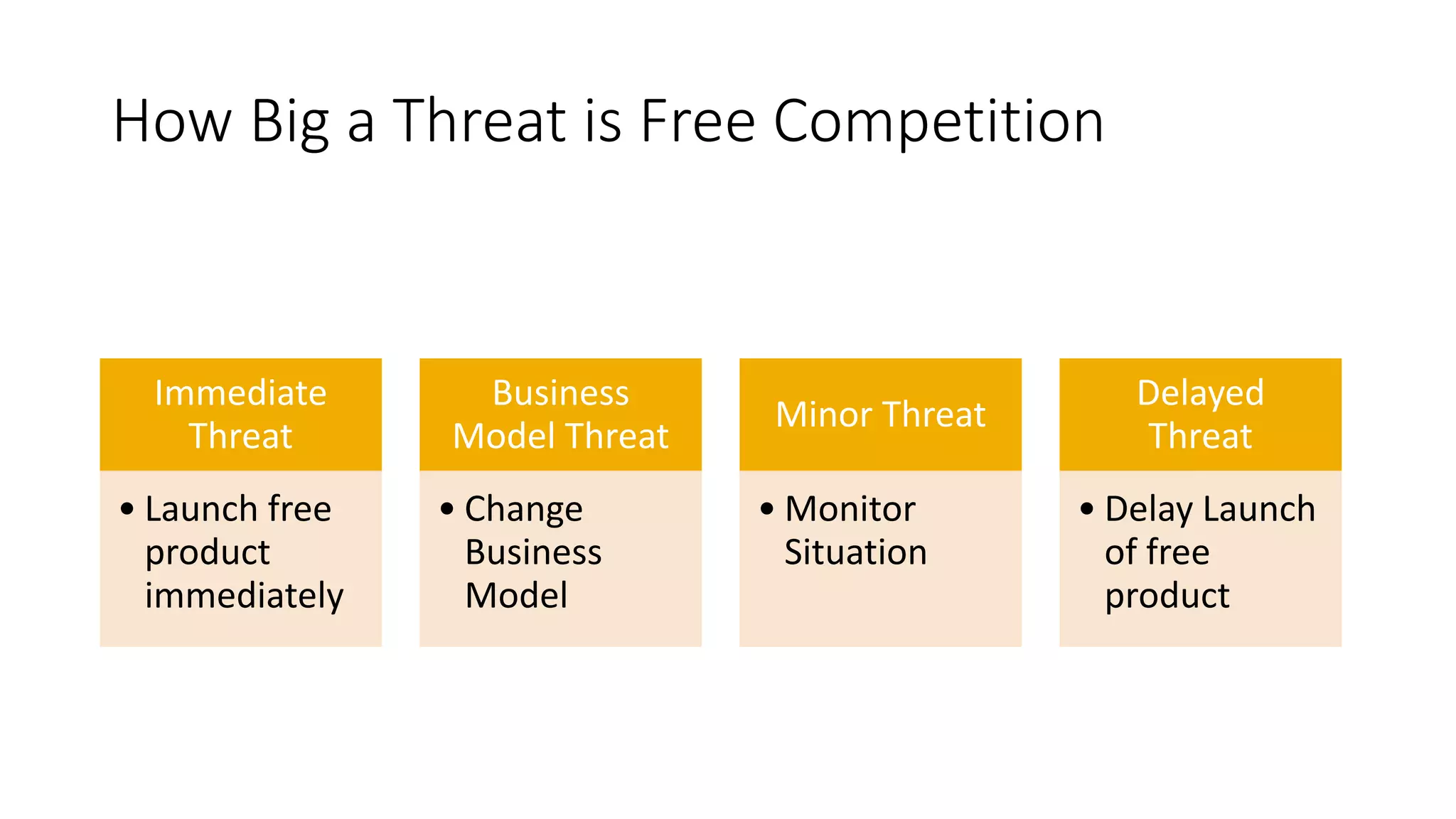 How Big a Threat is Free Competition

Immediate Threat

• Launch free product immediately

Business Model Threat

• Change Business Model

Minor Threat

• Monitor Situation

Delayed Threat

• Delay Launch of free product